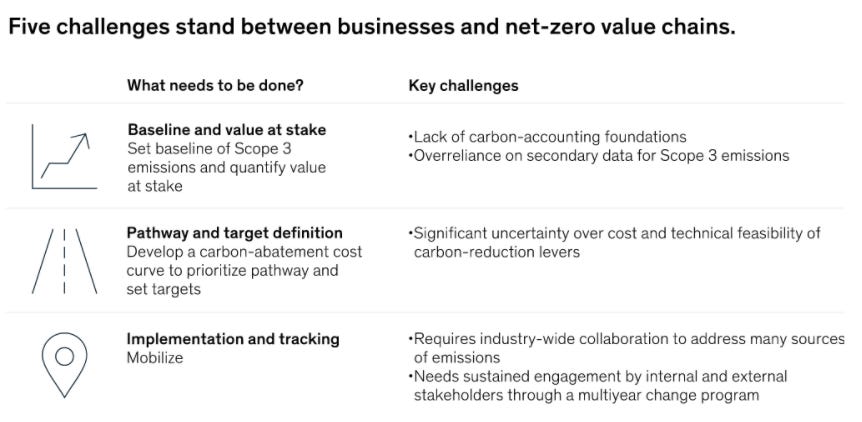 Five challenges stand between businesses and net-zero value chains.

| What needs to be done? | Key challenges |
|---|---|
| **Baseline and value at stake** Set baseline of Scope 3 emissions and quantify value at stake | •Lack of carbon-accounting foundations •Overreliance on secondary data for Scope 3 emissions |
| **Pathway and target definition** Develop a carbon-abatement cost curve to prioritize pathway and set targets | •Significant uncertainty over cost and technical feasibility of carbon-reduction levers |
| **Implementation and tracking** Mobilize | •Requires industry-wide collaboration to address many sources of emissions •Needs sustained engagement by internal and external stakeholders through a multiyear change program |